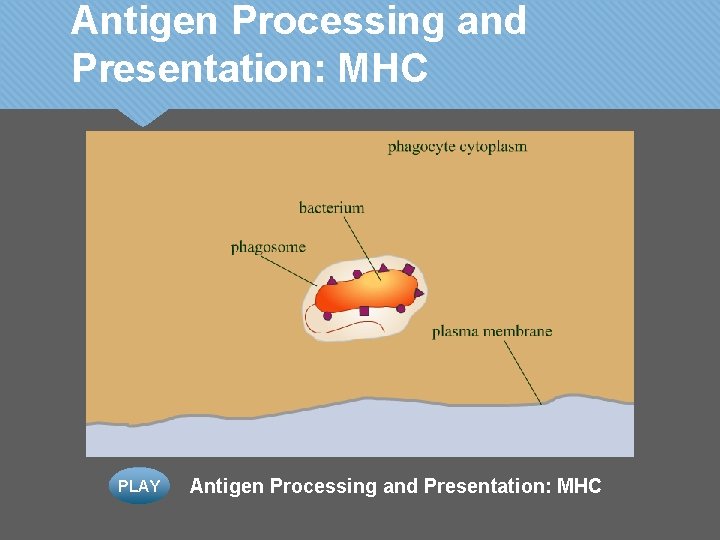 Antigen Processing and Presentation: MHC

phagocyte cytoplasm

bacterium

phagosome

plasma membrane

PLAY

Antigen Processing and Presentation: MHC